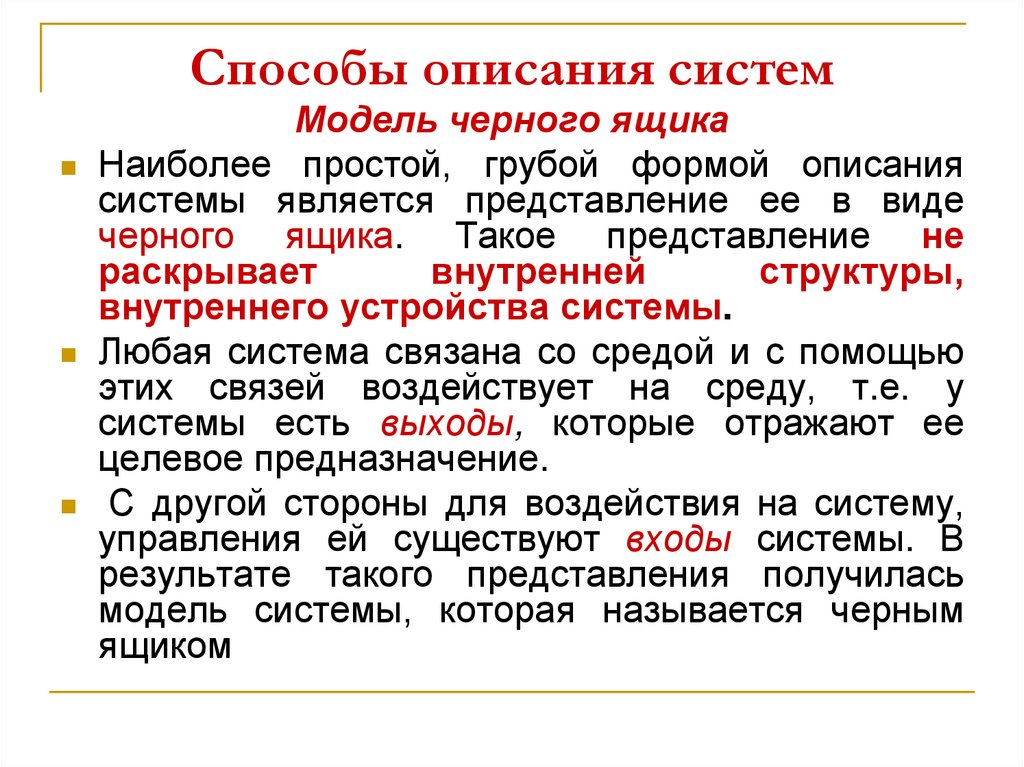 Способы описания систем
Модель черного ящика

Наиболее простой, грубой формой описания системы является представление ее в виде черного ящика. Такое представление не раскрывает внутренней структуры, внутреннего устройства системы.

Любая система связана со средой и с помощью этих связей воздействует на среду, т.е. у системы есть выходы, которые отражают ее целевое предназначение.

С другой стороны для воздействия на систему, управления ей существуют входы системы. В результате такого представления получилась модель системы, которая называется черным ящиком